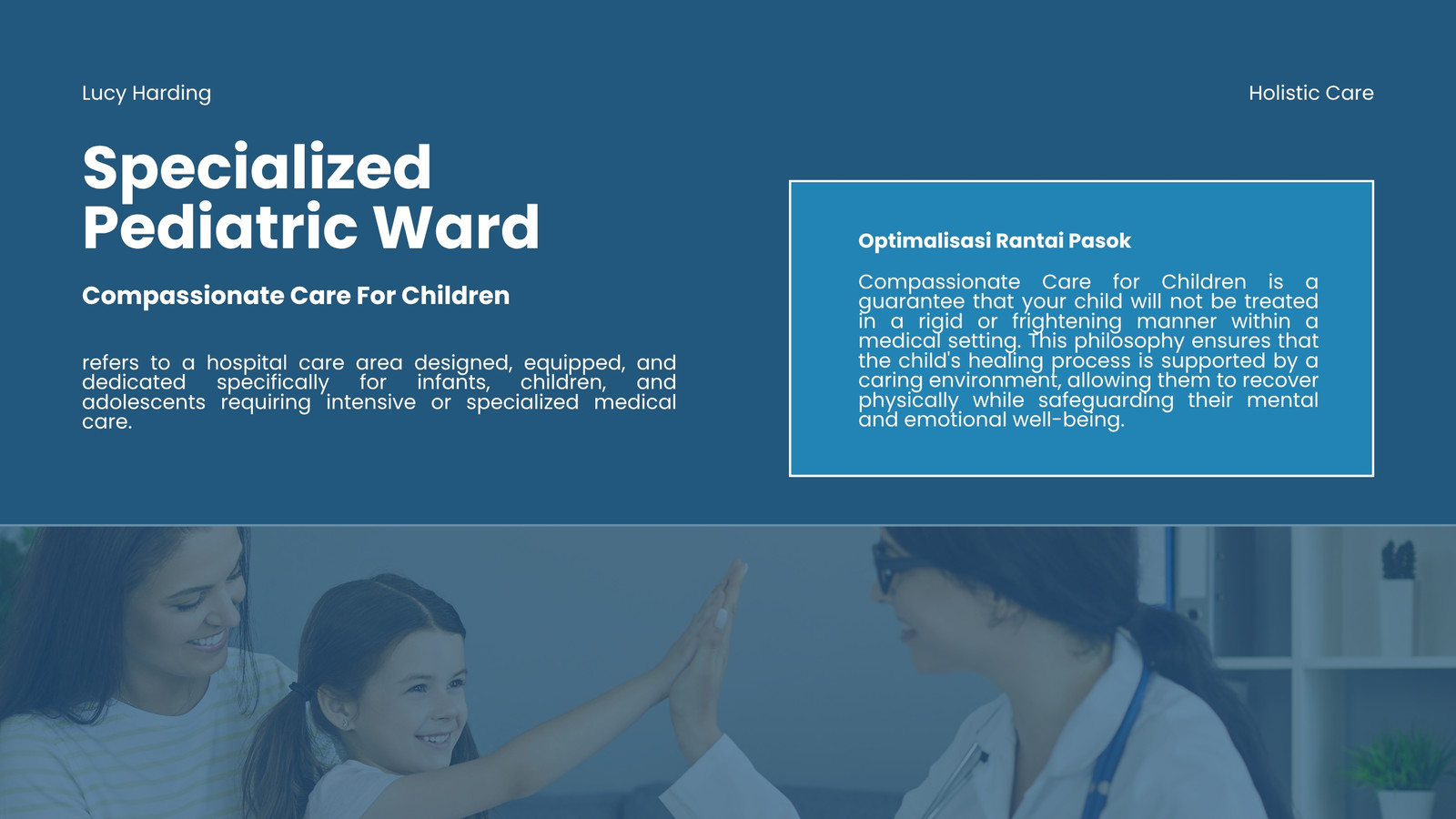 Lucy Harding

Holistic Care

Specialized Pediatric Ward

Compassionate Care For Children

refers to a hospital care area designed, equipped, and dedicated specifically for infants, children, and adolescents requiring intensive or specialized medical care.

Optimalisasi Rantai Pasok

Compassionate Care for Children is a guarantee that your child will not be treated in a rigid or frightening manner within a medical setting. This philosophy ensures that the child's healing process is supported by a caring environment, allowing them to recover physically while safeguarding their mental and emotional well-being.